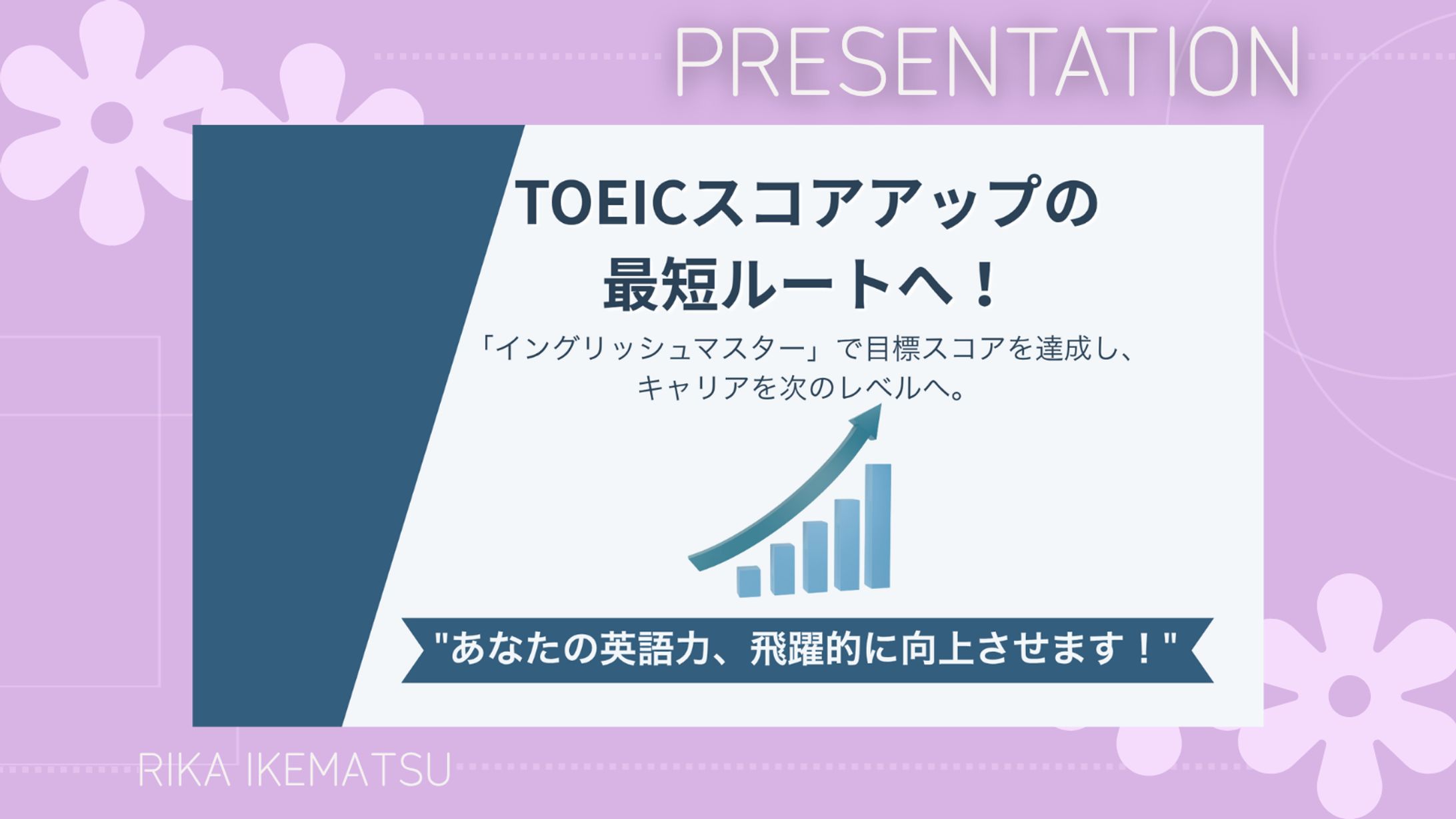 PRESENTATION

TOEICスコアアップの最短ルートへ！

「イングリッシュマスター」で目標スコアを達成し、キャリアを次のレベルへ。

"あなたの英語力、飛躍的に向上させます！"

RIKA IKEMATSU